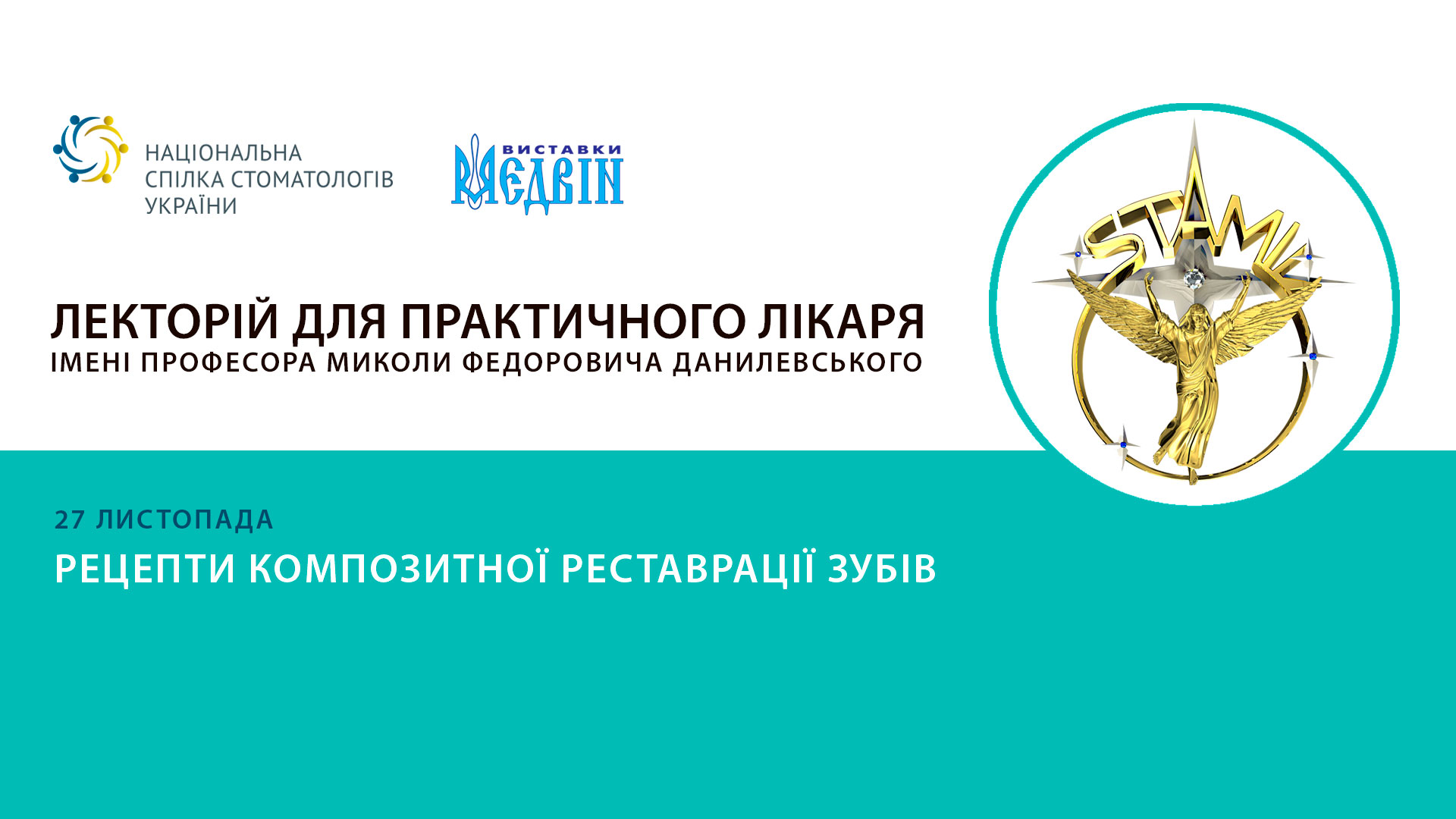 НАЦІОНАЛЬНА СПІЛКА СТОМАТОЛОГІВ УКРАЇНИ

ВИСТАВКИ МЕДВІН

STAMIL

ЛЕКТОРІЙ ДЛЯ ПРАКТИЧНОГО ЛІКАРЯ
ІМЕНІ ПРОФЕСОРА МИКОЛИ ФЕДОРОВИЧА ДАНИЛЕВСЬКОГО

27 ЛИСТОПАДА

РЕЦЕПТИ КОМПОЗИТНОЇ РЕСТАВРАЦІЇ ЗУБІВ